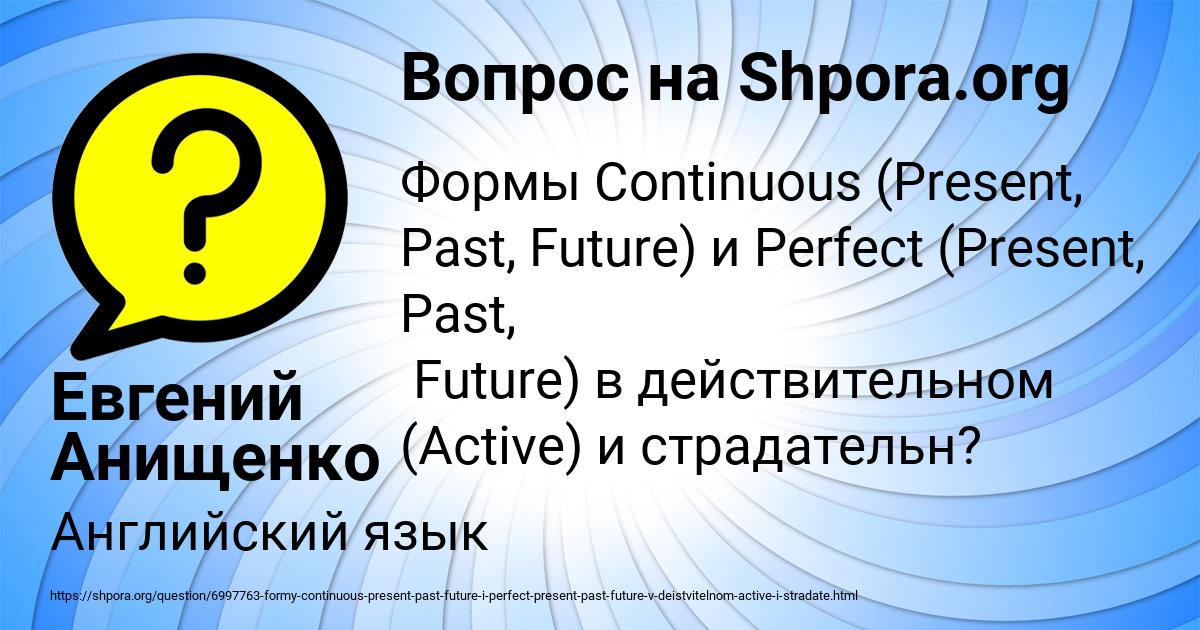 Вопрос на Shpora.org

Формы Continuous (Present, Past, Future) и Perfect (Present, Past,
Future) в действительном (Active) и страдательн?

Евгений Анищенко

Английский язык

https://shpora.org/question/6997763-formy-continuous-present-past-future-i-perfect-present-past-future-v-deistvitelnom-active-i-stradate.html